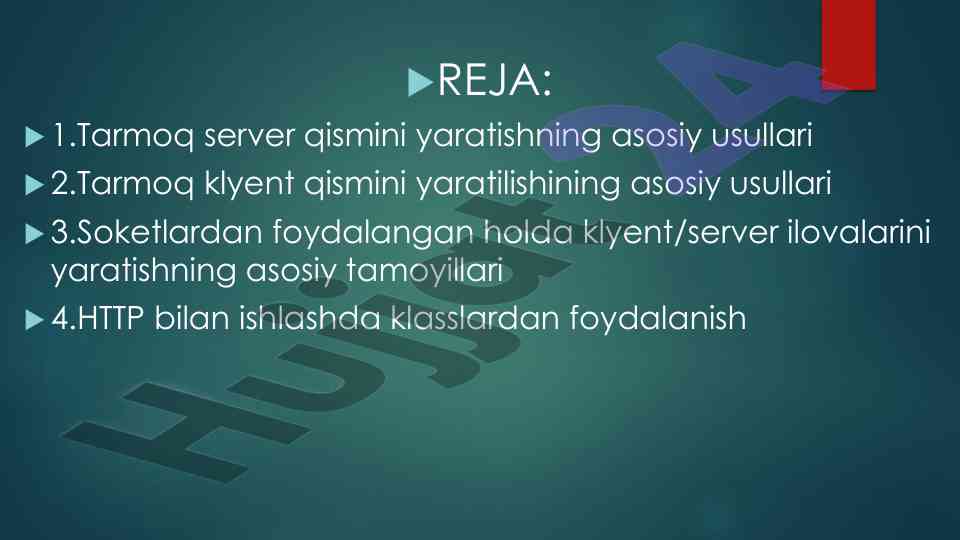 REJA:

1.Tarmoq server qismini yaratishning asosiy usullari

2.Tarmoq klyent qismini yaratilishining asosiy usullari

3.Soketlardan foydalangan holda klyent/server ilovalarini yaratishning asosiy tamoyillari

4.HTTP bilan ishlashda klasslardan foydalanish

Hujjat 24